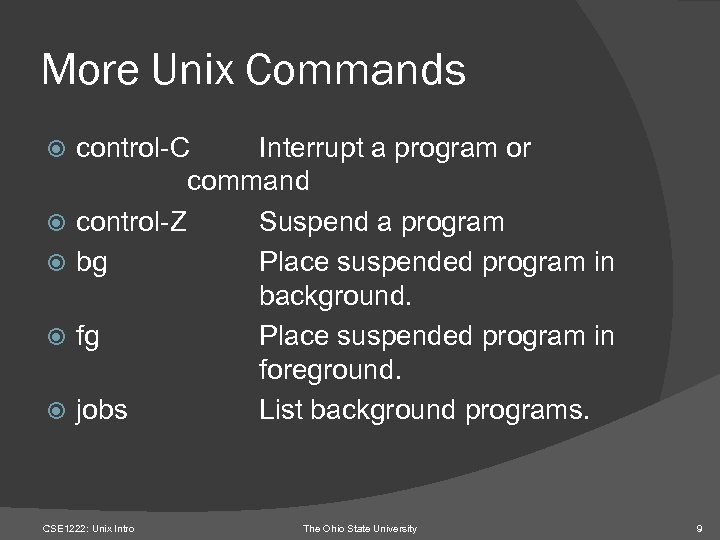 More Unix Commands

control-C Interrupt a program or command

control-Z Suspend a program

bg Place suspended program in background.

fg Place suspended program in foreground.

jobs List background programs.

CSE1222: Unix Intro The Ohio State University 9